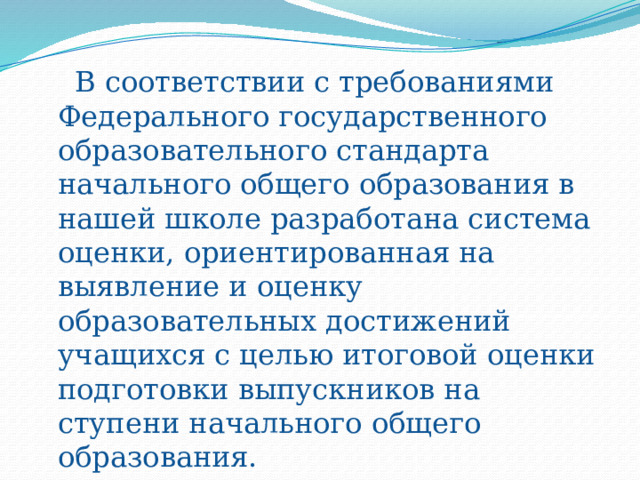 В соответствии с требованиями Федерального государственного образовательного стандарта начального общего образования в нашей школе разработана система оценки, ориентированная на выявление и оценку образовательных достижений учащихся с целью итоговой оценки подготовки выпускников на ступени начального общего образования.